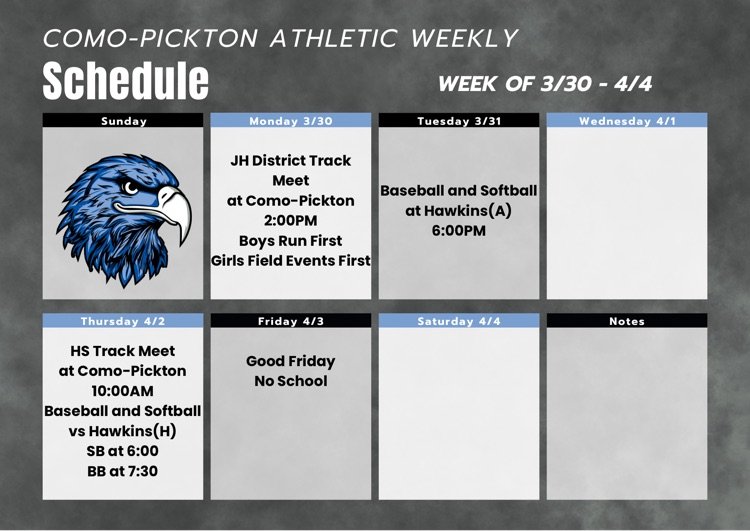 COMO-PICKTON ATHLETIC WEEKLY
Schedule

WEEK OF 3/30 - 4/4

Sunday

Monday 3/30

JH District Track Meet at Como-Pickton 2:00PM Boys Run First Girls Field Events First

Tuesday 3/31

Baseball and Softball at Hawkins(A) 6:00PM

Wednesday 4/1

Thursday 4/2

HS Track Meet at Como-Pickton 10:00AM Baseball and Softball vs Hawkins(H) SB at 6:00 BB at 7:30

Friday 4/3

Good Friday No School

Saturday 4/4

Notes